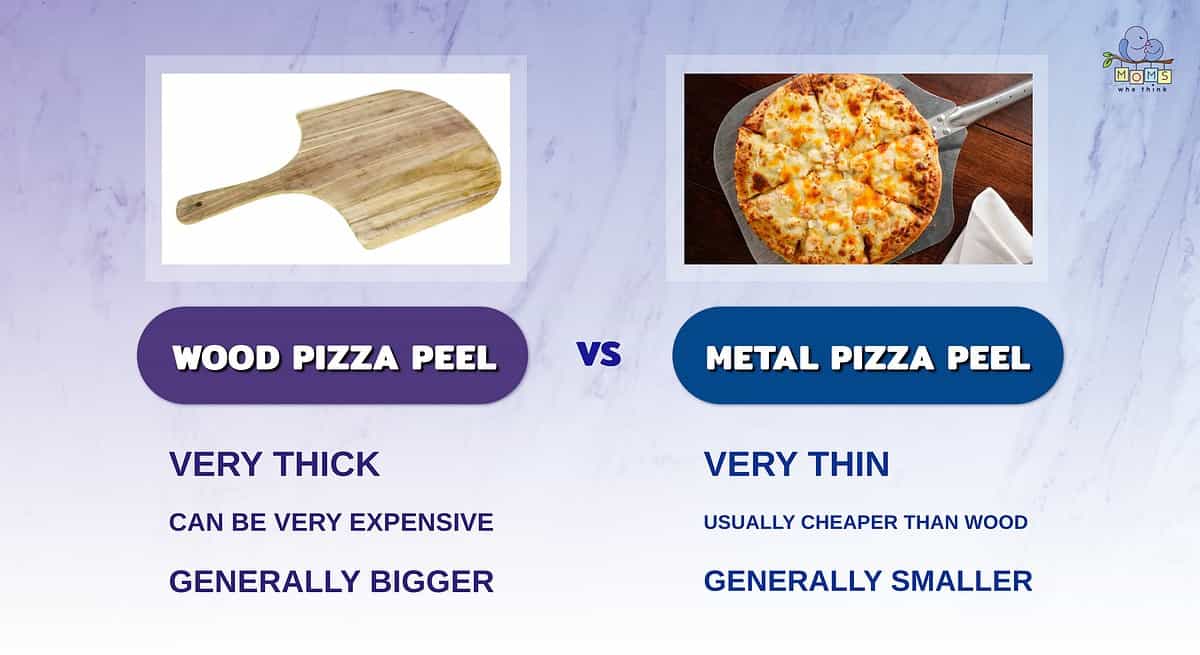 MOMS who think

WOOD PIZZA PEEL

VS

METAL PIZZA PEEL

VERY THICK

CAN BE VERY EXPENSIVE

GENERALLY BIGGER

VERY THIN

USUALLY CHEAPER THAN WOOD

GENERALLY SMALLER